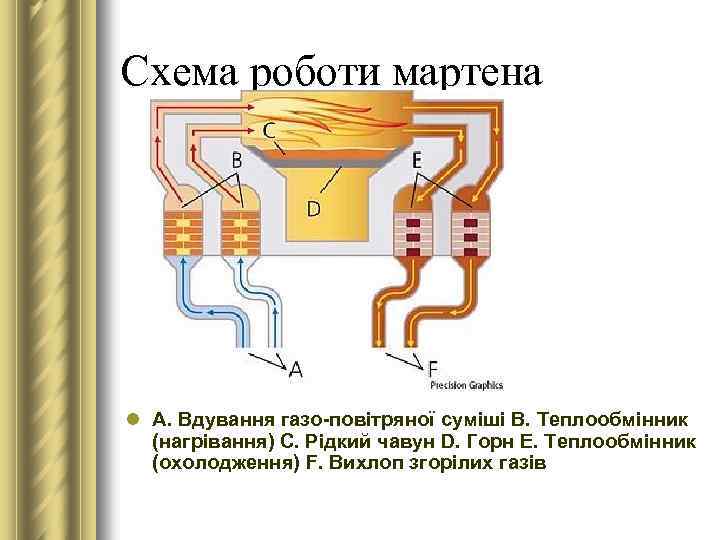 Схема роботи мартена

C

B

E

D

A

F

Precision Graphics

A. Вдування газо-повітряної суміші B. Теплообмінник (нагрівання) C. Рідкий чавун D. Горн E. Теплообмінник (охолодження) F. Вихлоп згорілих газів